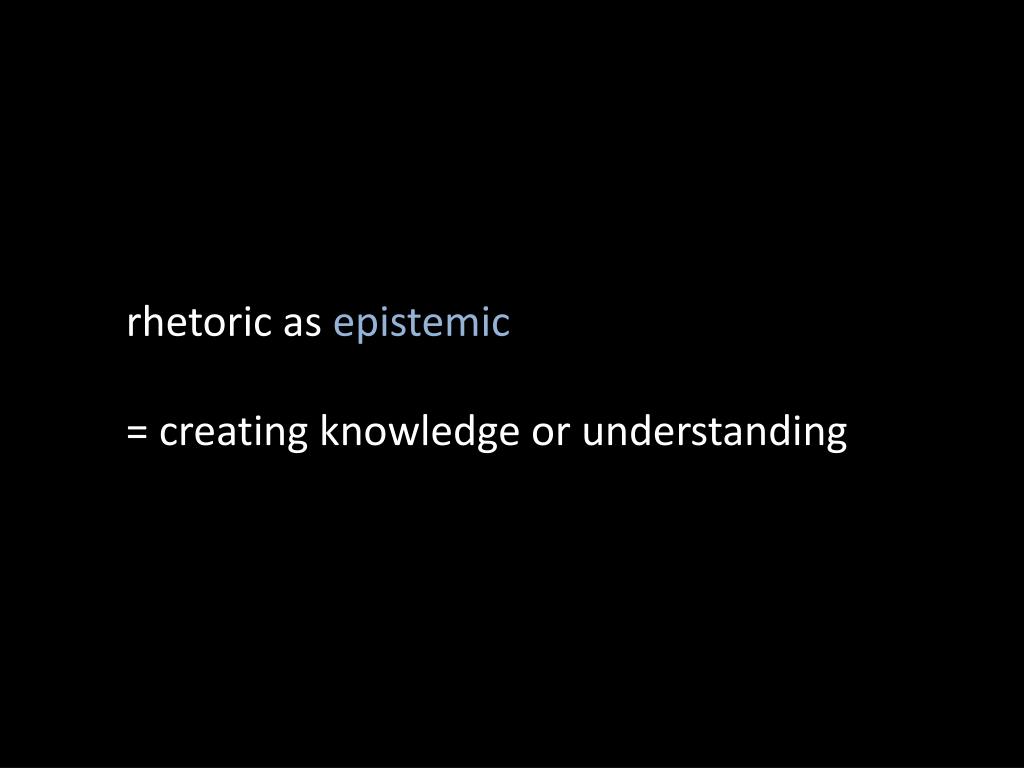 rhetoric as epistemic

= creating knowledge or understanding